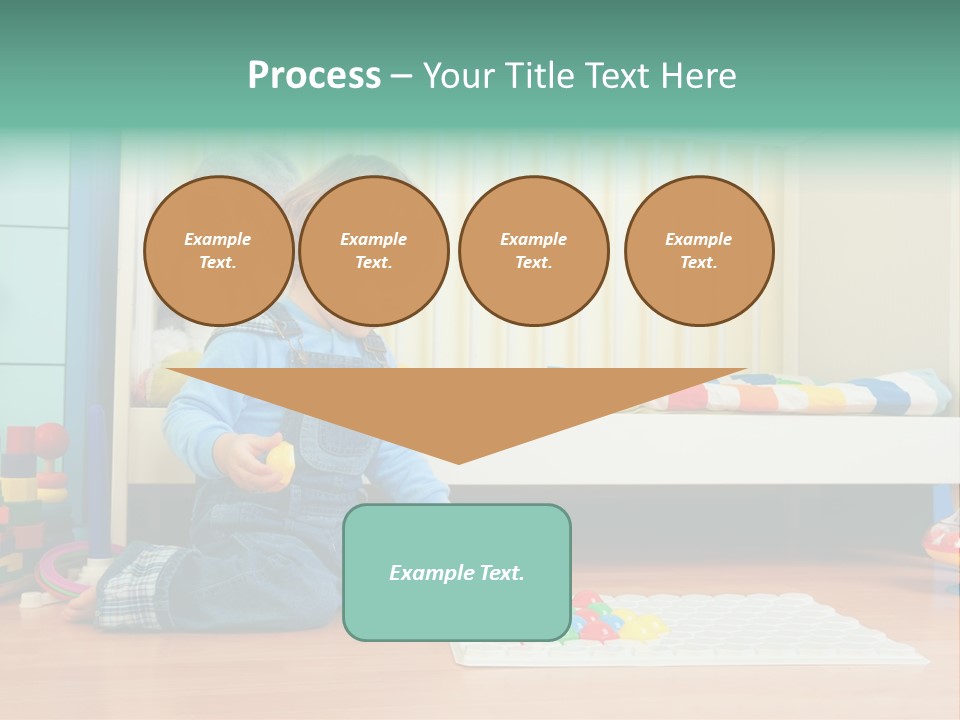 Process – Your Title Text Here

Example Text.

Example Text.

Example Text.

Example Text.

Example Text.